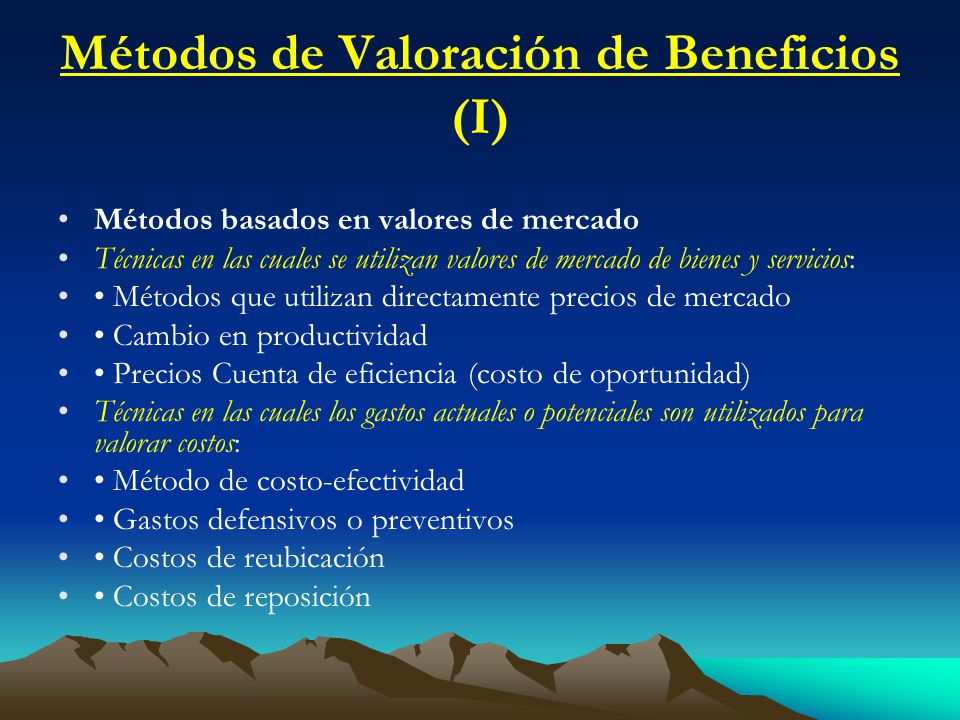 Métodos de Valoración de Beneficios (I)

• Métodos basados en valores de mercado
• Técnicas en las cuales se utilizan valores de mercado de bienes y servicios:
• • Métodos que utilizan directamente precios de mercado
• • Cambio en productividad
• • Precios Cuenta de eficiencia (costo de oportunidad)
• Técnicas en las cuales los gastos actuales o potenciales son utilizados para valorar costos:
• • Método de costo-efectividad
• • Gastos defensivos o preventivos
• • Costos de reubicación
• • Costos de reposición